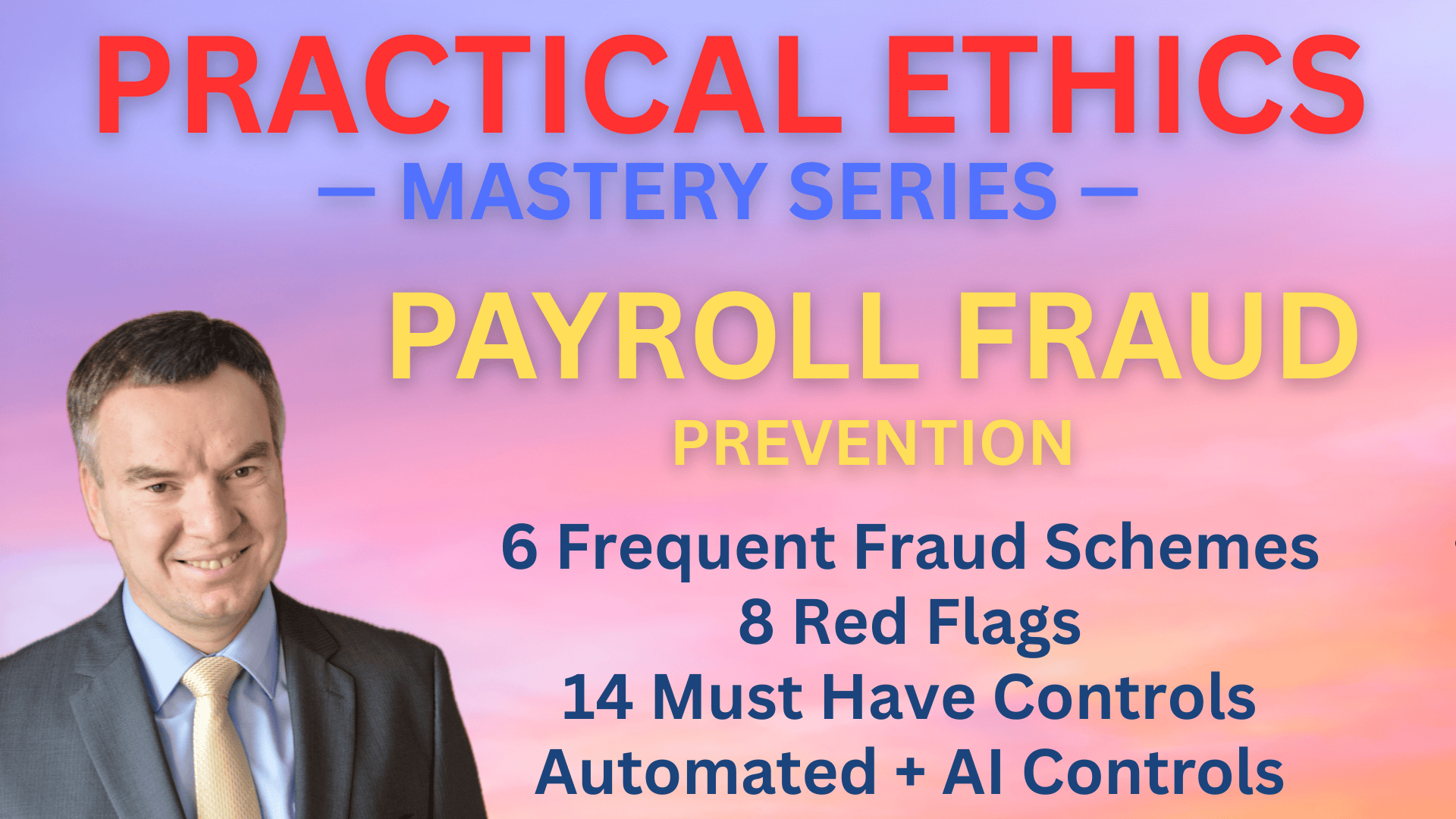 PRACTICAL ETHICS

— MASTERY SERIES —

PAYROLL FRAUD

PREVENTION

6 Frequent Fraud Schemes
8 Red Flags
14 Must Have Controls
Automated + AI Controls